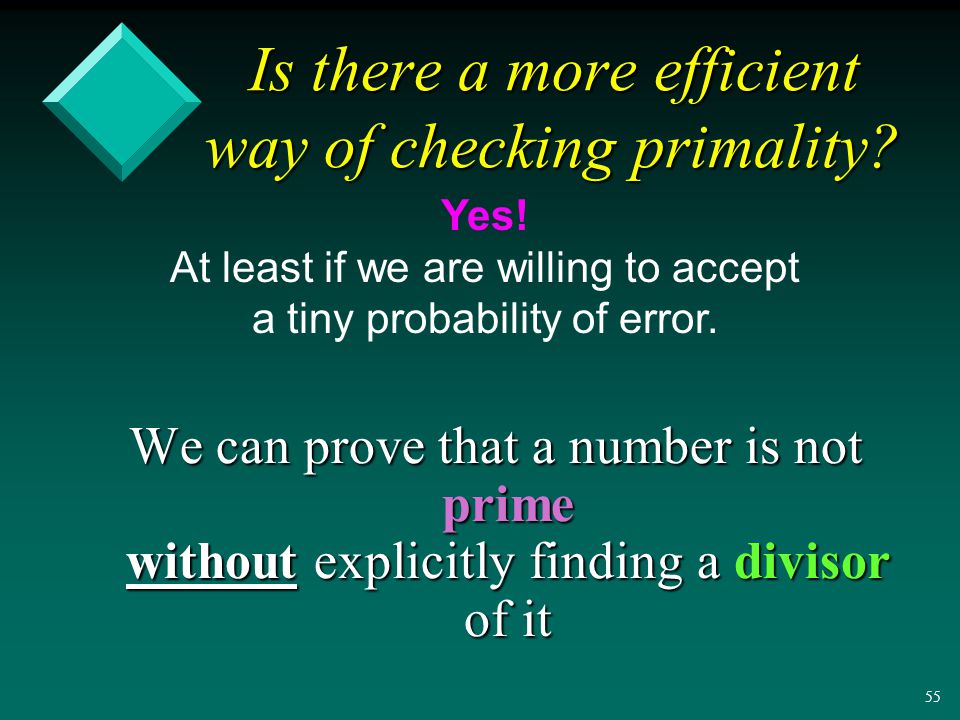 Is there a more efficient way of checking primality?

Yes!
At least if we are willing to accept a tiny probability of error.

We can prove that a number is not prime without explicitly finding a divisor of it

55